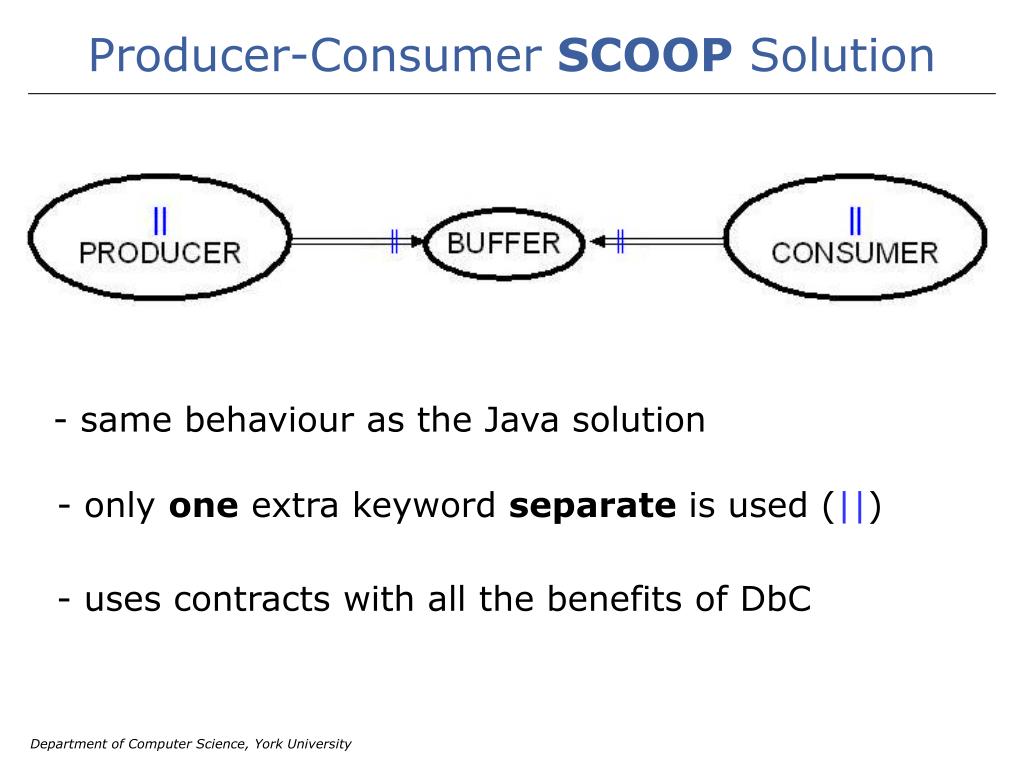 Producer-Consumer SCOOP Solution

||
PRODUCER

||

BUFFER

||

||
CONSUMER

- same behaviour as the Java solution

- only one extra keyword separate is used (||)

- uses contracts with all the benefits of DbC

Department of Computer Science, York University